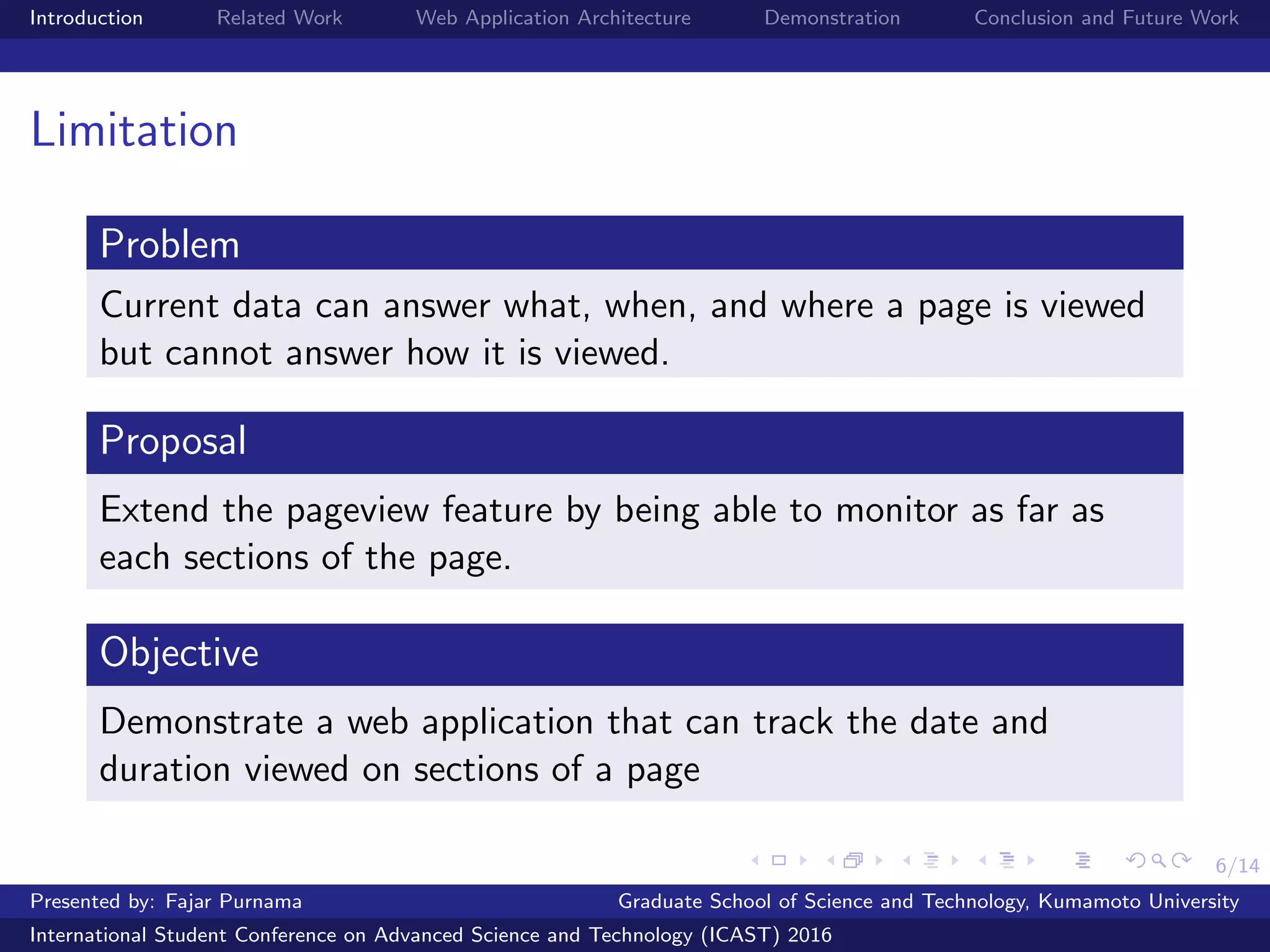 Introduction Related Work Web Application Architecture Demonstration Conclusion and Future Work

Limitation

Problem

Current data can answer what, when, and where a page is viewed but cannot answer how it is viewed.

Proposal

Extend the pageview feature by being able to monitor as far as each sections of the page.

Objective

Demonstrate a web application that can track the date and duration viewed on sections of a page

6/14

Presented by: Fajar Purnama Graduate School of Science and Technology, Kumamoto University

International Student Conference on Advanced Science and Technology (ICAST) 2016